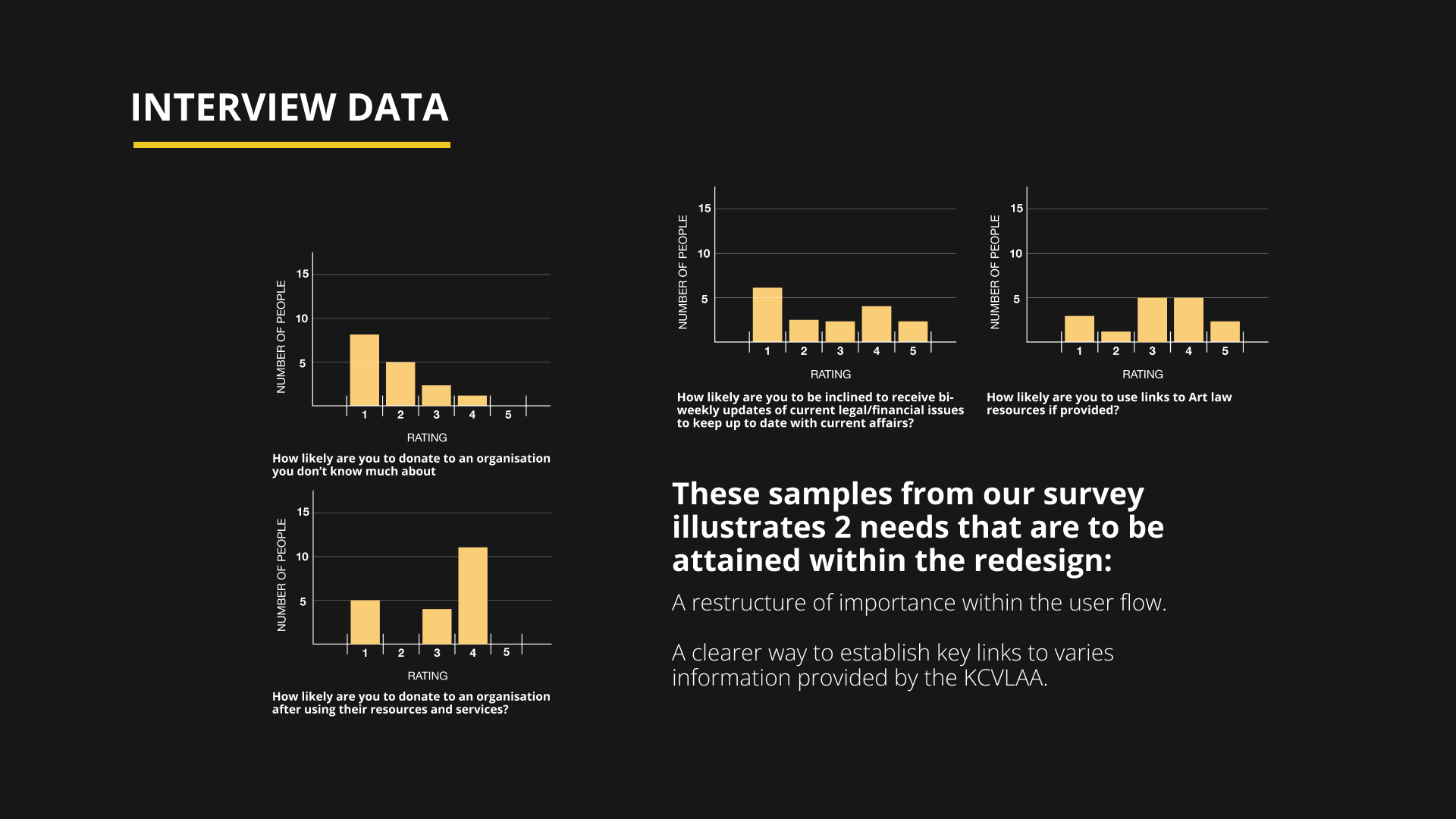 INTERVIEW DATA

NUMBER OF PEOPLE
15
10
5
1 2 3 4 5
RATING
How likely are you to donate to an organisation you don't know much about

NUMBER OF PEOPLE
15
10
5
1 2 3 4 5
RATING
How likely are you to donate to an organisation after using their resources and services?

NUMBER OF PEOPLE
15
10
5
1 2 3 4 5
RATING
How likely are you to be inclined to receive bi-weekly updates of current legal/financial issues to keep up to date with current affairs?

NUMBER OF PEOPLE
15
10
5
1 2 3 4 5
RATING
How likely are you to use links to Art law resources if provided?

These samples from our survey illustrates 2 needs that are to be attained within the redesign:

A restructure of importance within the user flow.

A clearer way to establish key links to varies information provided by the KCVLAA.